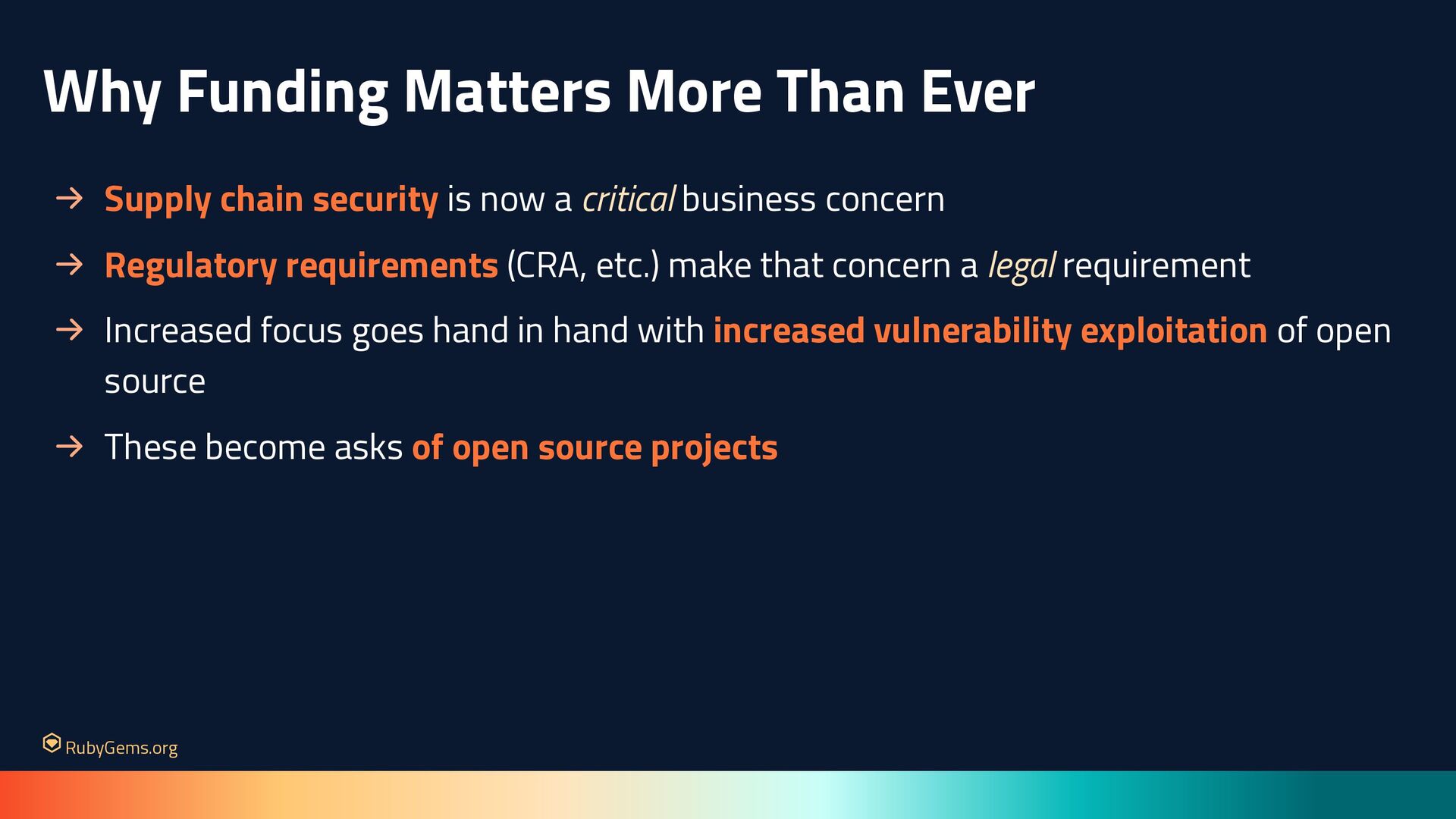 Why Funding Matters More Than Ever

→ Supply chain security is now a critical business concern

→ Regulatory requirements (CRA, etc.) make that concern a legal requirement

→ Increased focus goes hand in hand with increased vulnerability exploitation of open source

→ These become asks of open source projects

RubyGems.org